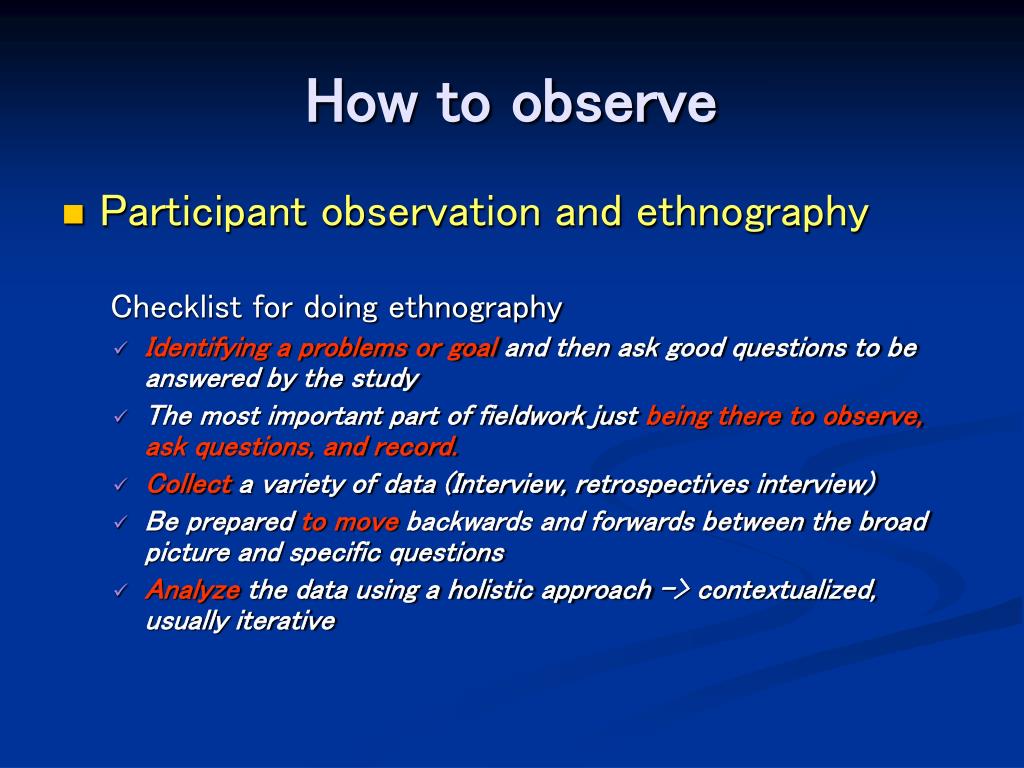 How to observe

■ Participant observation and ethnography

Checklist for doing ethnography

✓ Identifying a problems or goal and then ask good questions to be answered by the study

✓ The most important part of fieldwork just being there to observe, ask questions, and record.

✓ Collect a variety of data (Interview, retrospectives interview)

✓ Be prepared to move backwards and forwards between the broad picture and specific questions

✓ Analyze the data using a holistic approach –> contextualized, usually iterative